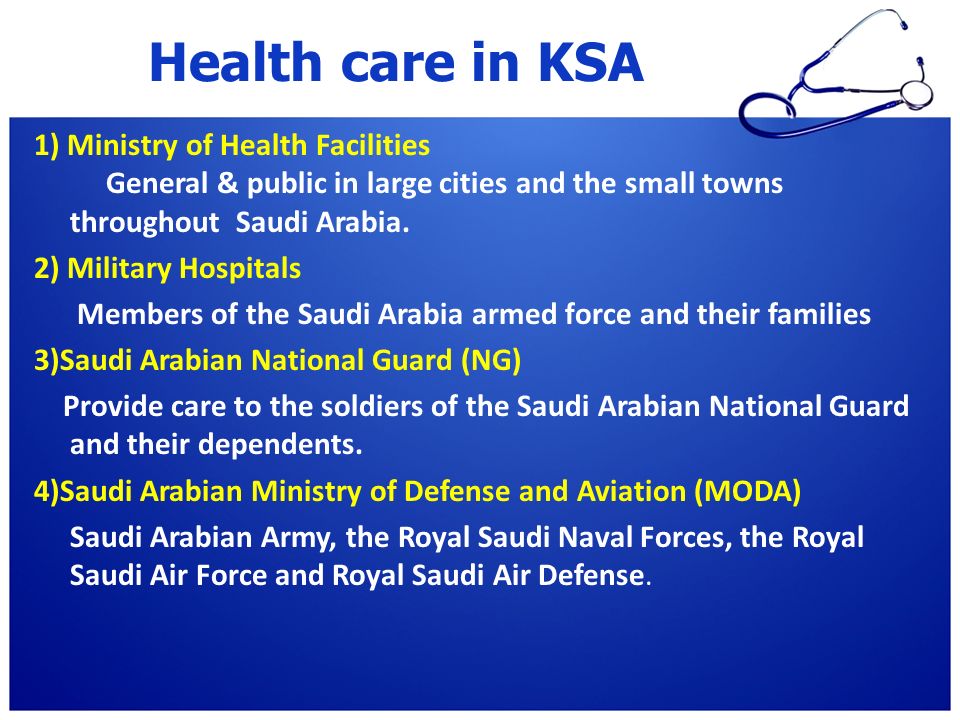 Health care in KSA

1) Ministry of Health Facilities

General & public in large cities and the small towns throughout Saudi Arabia.

2) Military Hospitals

Members of the Saudi Arabia armed force and their families

3)Saudi Arabian National Guard (NG)

Provide care to the soldiers of the Saudi Arabian National Guard and their dependents.

4)Saudi Arabian Ministry of Defense and Aviation (MODA)

Saudi Arabian Army, the Royal Saudi Naval Forces, the Royal Saudi Air Force and Royal Saudi Air Defense.